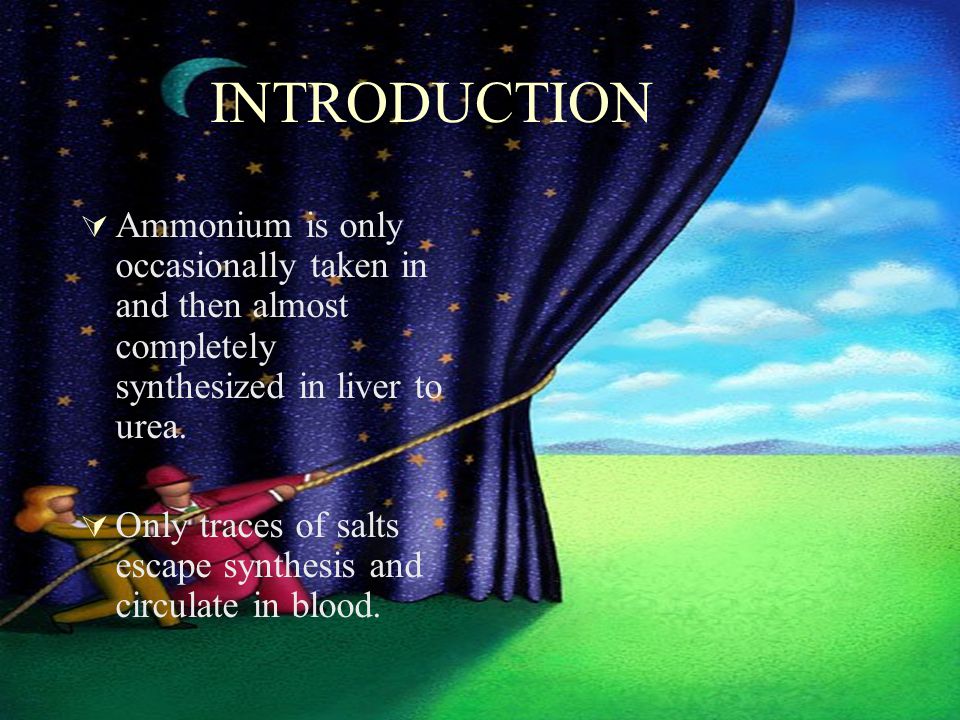 INTRODUCTION

Ammonium is only occasionally taken in and then almost completely synthesized in liver to urea.

Only traces of salts escape synthesis and circulate in blood.